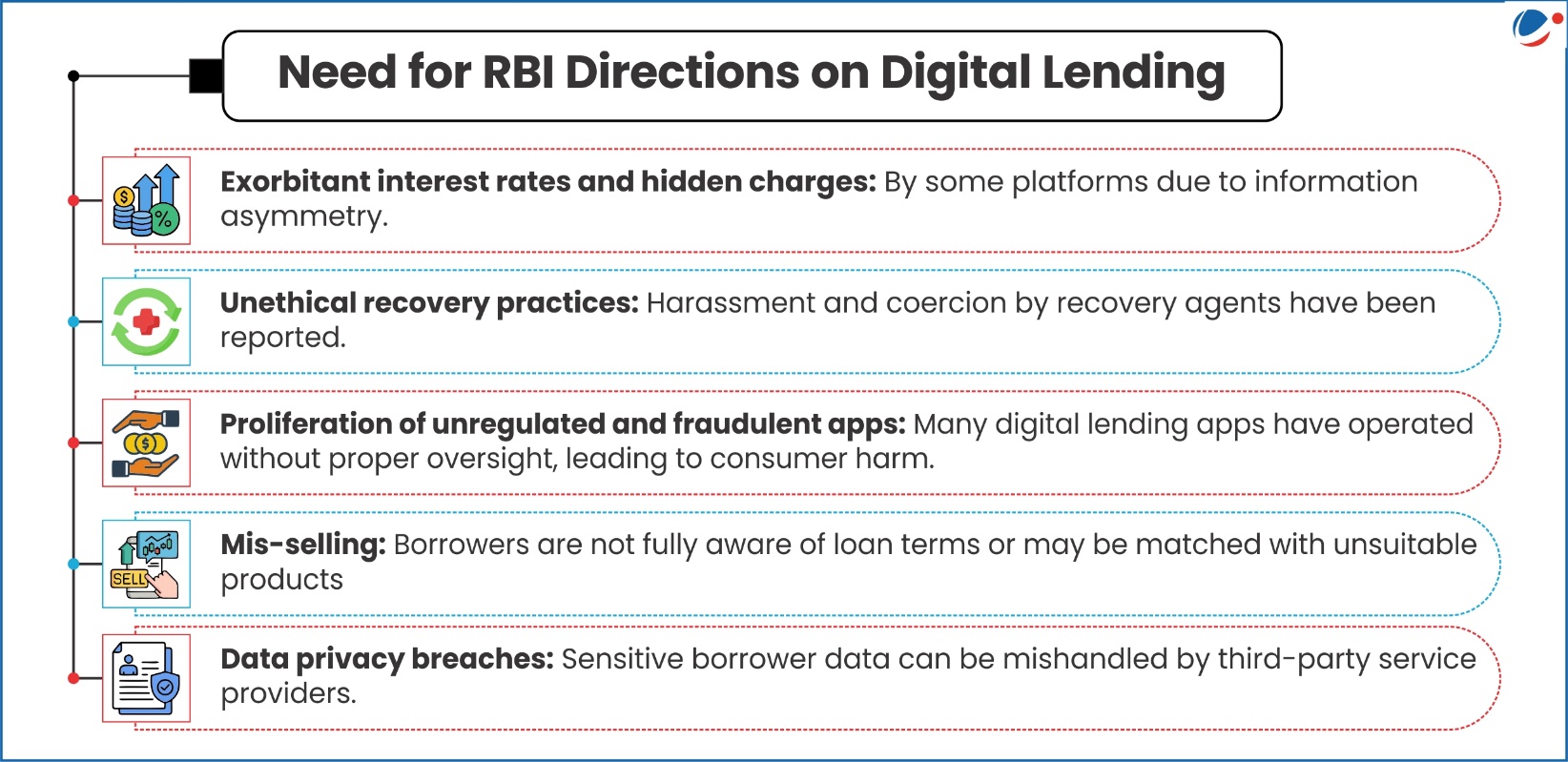 Need for RBI Directions on Digital Lending

Exorbitant interest rates and hidden charges: By some platforms due to information asymmetry.

Unethical recovery practices: Harassment and coercion by recovery agents have been reported.

Proliferation of unregulated and fraudulent apps: Many digital lending apps have operated without proper oversight, leading to consumer harm.

SELL

Mis-selling: Borrowers are not fully aware of loan terms or may be matched with unsuitable products

Data privacy breaches: Sensitive borrower data can be mishandled by third-party service providers.